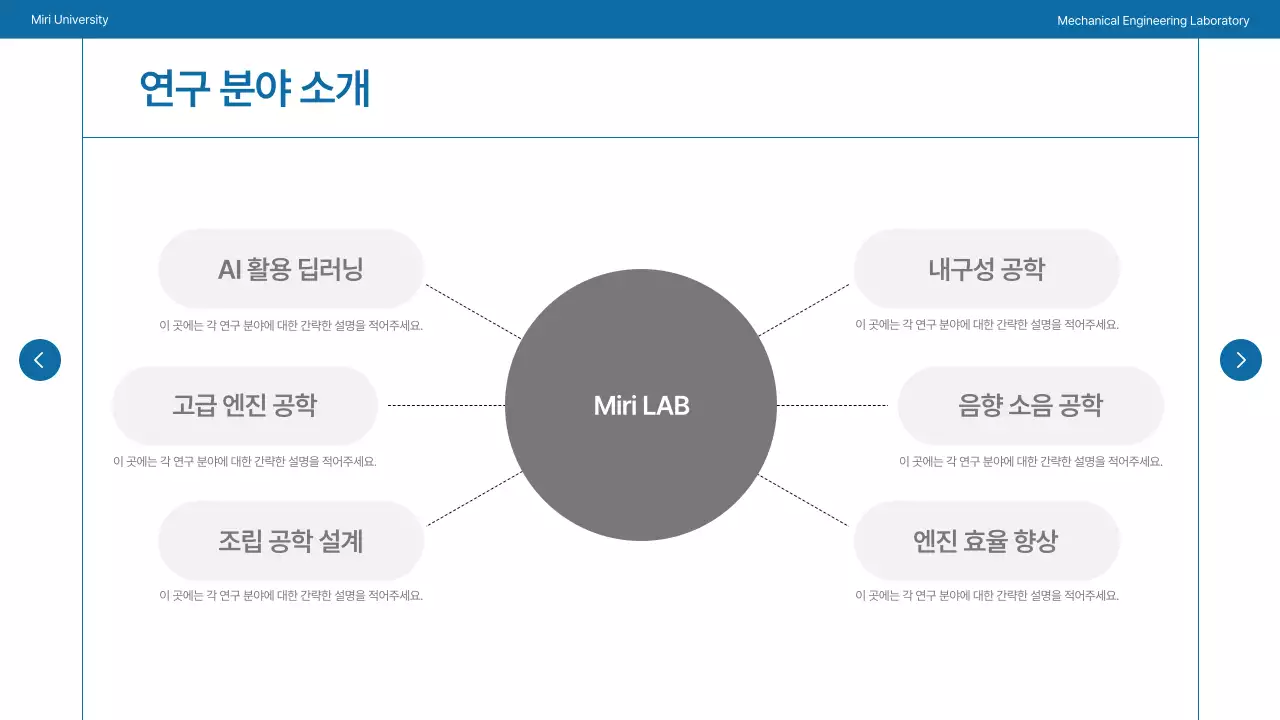 Miri University

Mechanical Engineering Laboratory

연구 분야 소개

AI 활용 딥러닝

이 곳에는 각 연구 분야에 대한 간략한 설명을 적어주세요.

고급 엔진 공학

이 곳에는 각 연구 분야에 대한 간략한 설명을 적어주세요.

조립 공학 설계

이 곳에는 각 연구 분야에 대한 간략한 설명을 적어주세요.

Miri LAB

내구성 공학

이 곳에는 각 연구 분야에 대한 간략한 설명을 적어주세요.

음향 소음 공학

이 곳에는 각 연구 분야에 대한 간략한 설명을 적어주세요.

엔진 효율 향상

이 곳에는 각 연구 분야에 대한 간략한 설명을 적어주세요.